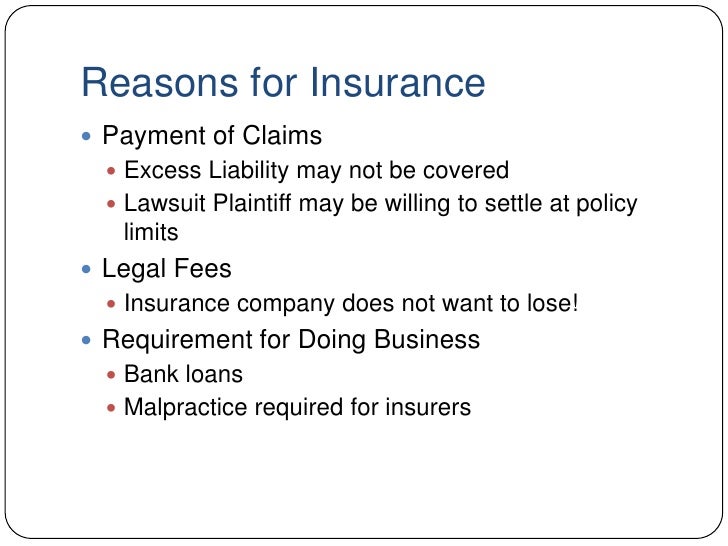 Reasons for Insurance

- Payment of Claims
  - Excess Liability may not be covered
  - Lawsuit Plaintiff may be willing to settle at policy limits
- Legal Fees
  - Insurance company does not want to lose!
- Requirement for Doing Business
  - Bank loans
  - Malpractice required for insurers